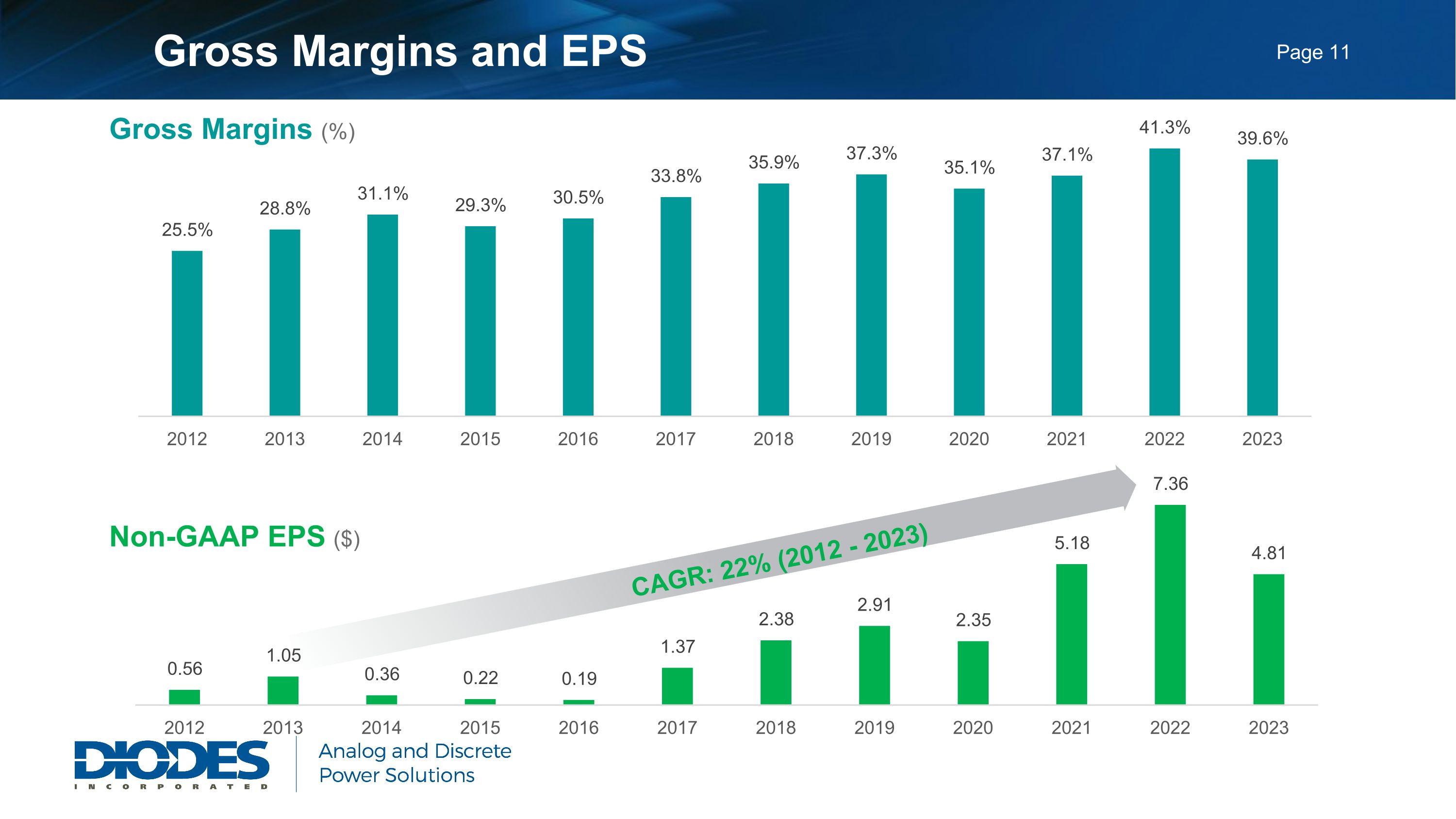 Gross Margins and EPS

Page 11

Gross Margins (%)

25.5%
28.8%
31.1%
29.3%
30.5%
33.8%
35.9%
37.3%
35.1%
37.1%
41.3%
39.6%

2012 2013 2014 2015 2016 2017 2018 2019 2020 2021 2022 2023

Non-GAAP EPS ($)

CAGR: 22% (2012 - 2023)

0.56
1.05
0.36
0.22
0.19
1.37
2.38
2.91
2.35
5.18
7.36
4.81

2012 2013 2014 2015 2016 2017 2018 2019 2020 2021 2022 2023

DIODES
INCORPORATED

Analog and Discrete
Power Solutions